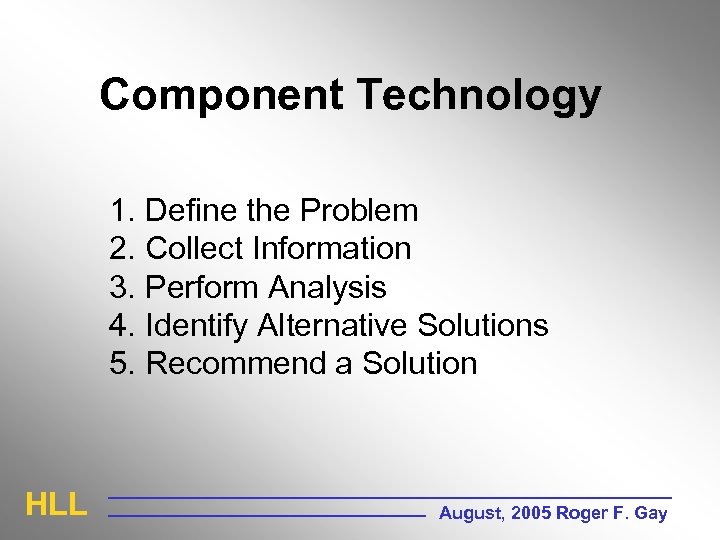 Component Technology

1. Define the Problem
2. Collect Information
3. Perform Analysis
4. Identify Alternative Solutions
5. Recommend a Solution

HLL

August, 2005 Roger F. Gay